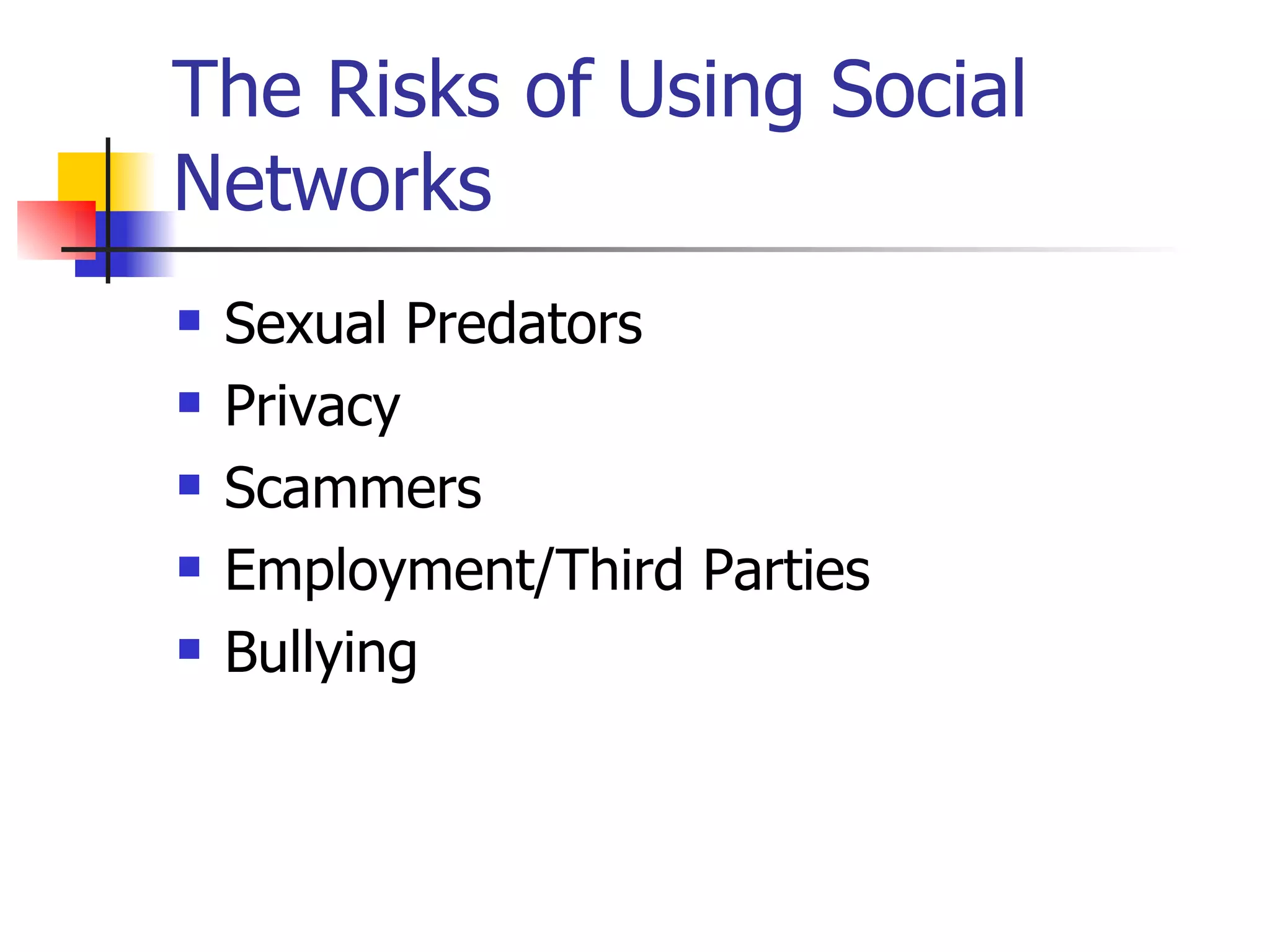 The Risks of Using Social Networks

- Sexual Predators
- Privacy
- Scammers
- Employment/Third Parties
- Bullying